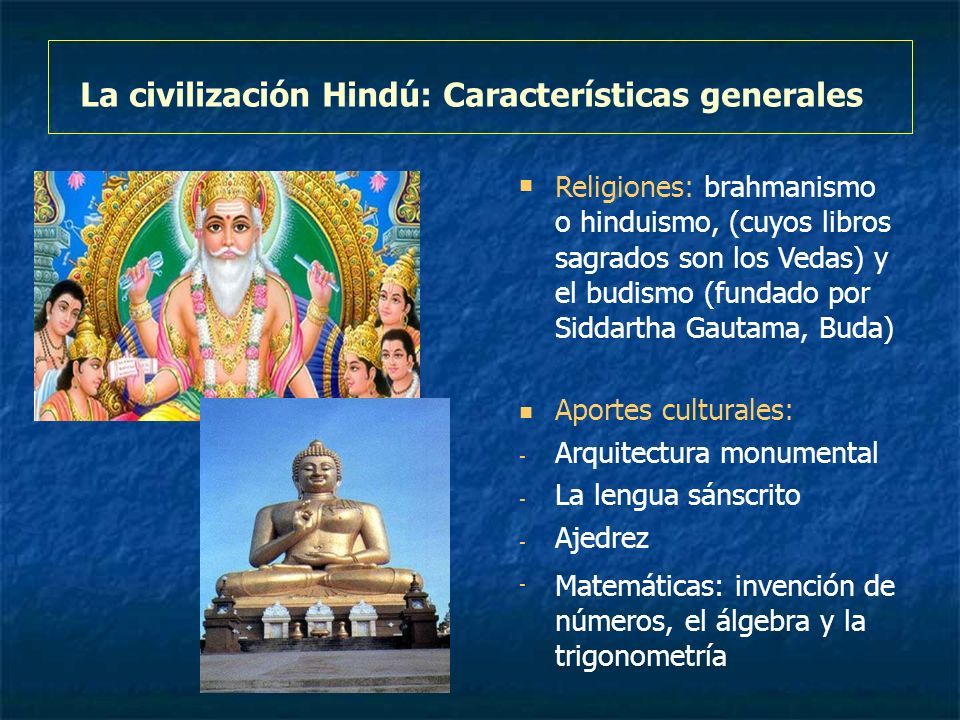 La civilización Hindú: Características generales

▪ Religiones: brahmanismo o hinduismo, (cuyos libros sagrados son los Vedas) y el budismo (fundado por Siddartha Gautama, Buda)

▪ Aportes culturales:
- Arquitectura monumental
- La lengua sánscrito
- Ajedrez
- Matemáticas: invención de números, el álgebra y la trigonometría